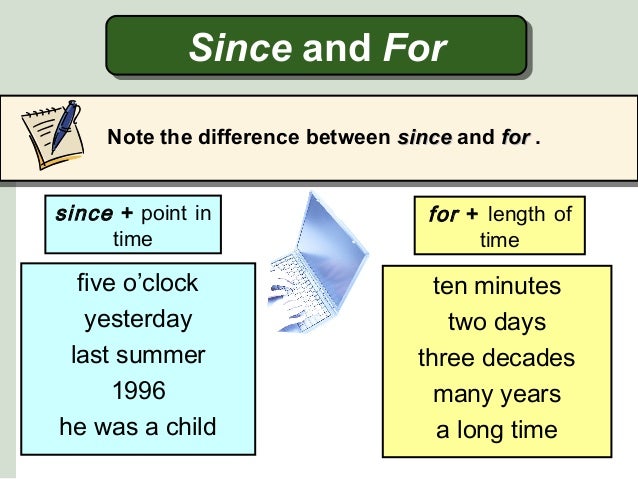 Since and For

Note the difference between since and for .

since + point in time

five o'clock
yesterday
last summer
1996
he was a child

for + length of time

ten minutes
two days
three decades
many years
a long time